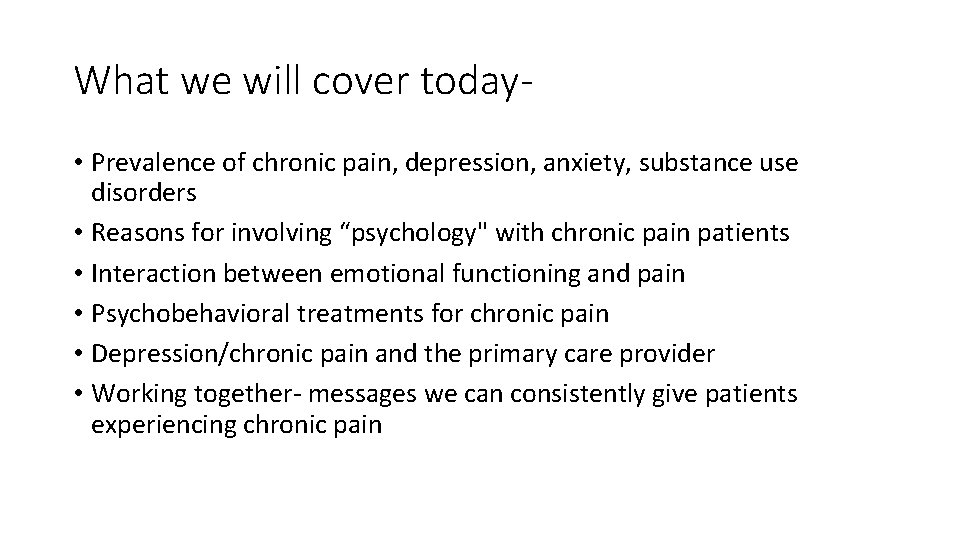 What we will cover today-

• Prevalence of chronic pain, depression, anxiety, substance use disorders
• Reasons for involving “psychology" with chronic pain patients
• Interaction between emotional functioning and pain
• Psychobehavioral treatments for chronic pain
• Depression/chronic pain and the primary care provider
• Working together- messages we can consistently give patients experiencing chronic pain